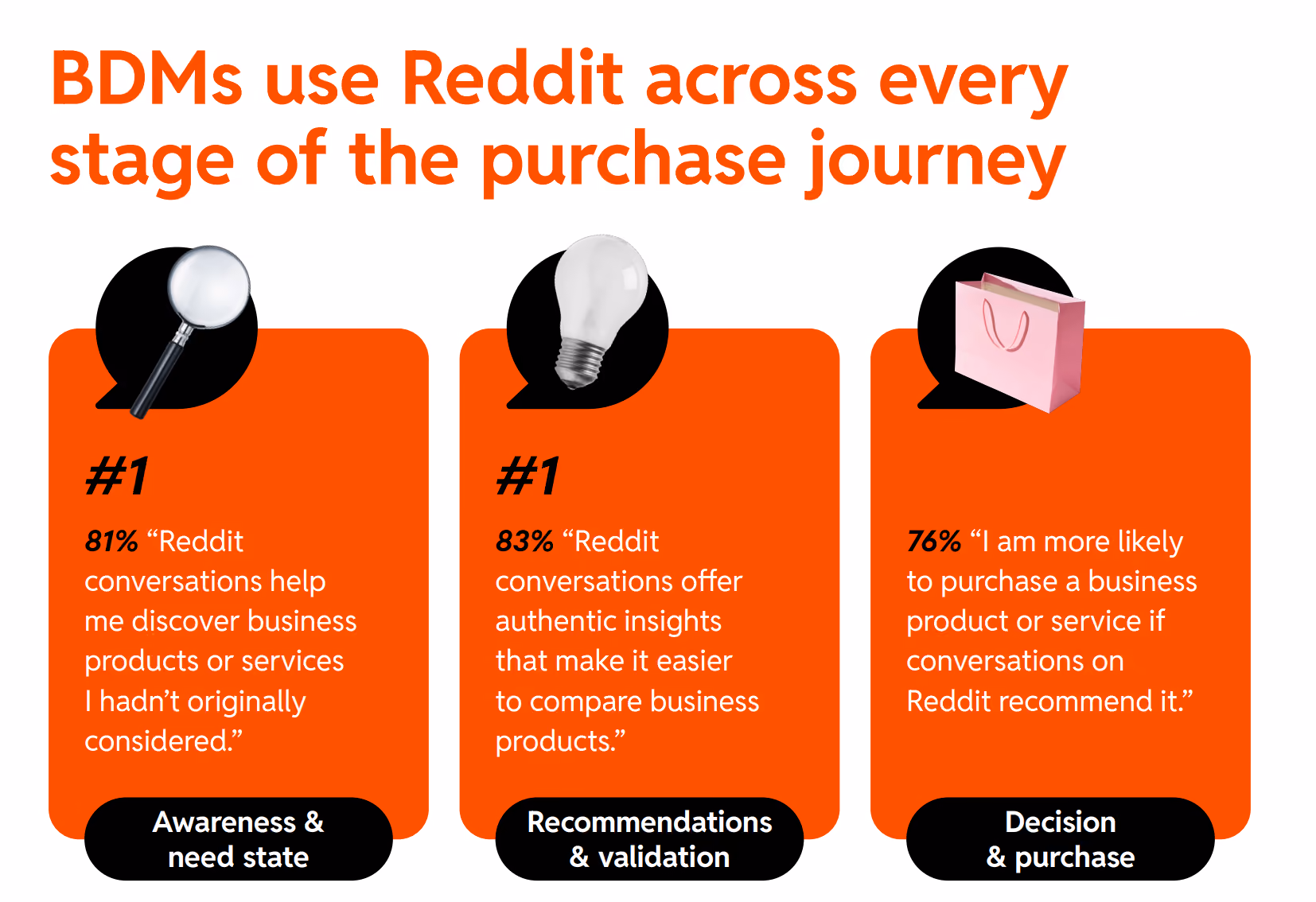 BDMs use Reddit across every stage of the purchase journey

#1

81% “Reddit conversations help me discover business products or services I hadn’t originally considered.”

Awareness & need state

#1

83% “Reddit conversations offer authentic insights that make it easier to compare business products.”

Recommendations & validation

76% “I am more likely to purchase a business product or service if conversations on Reddit recommend it.”

Decision & purchase